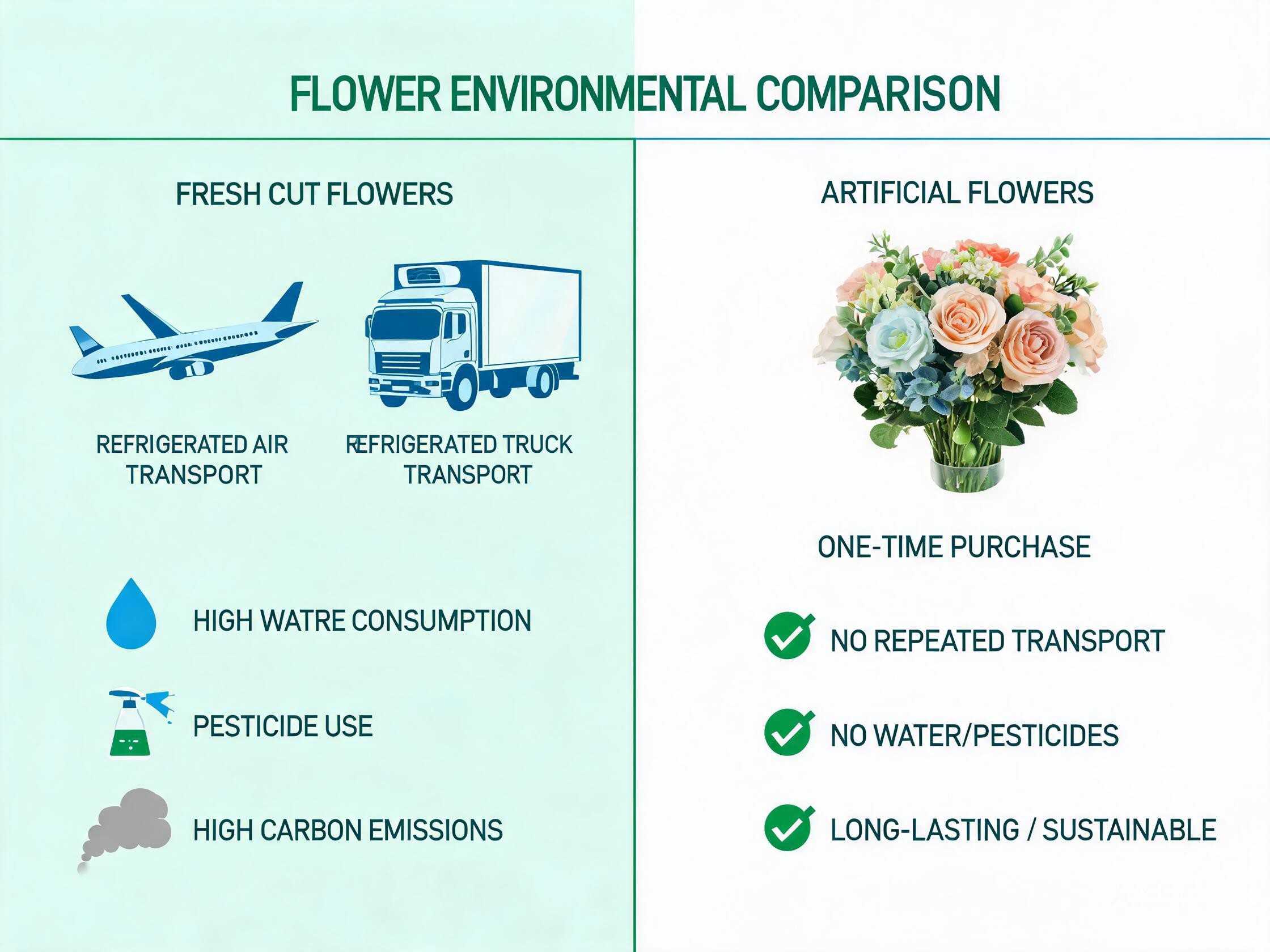 FLOWER ENVIRONMENTAL COMPARISON

FRESH CUT FLOWERS

REFRIGERATED AIR TRANSPORT

REFRIGERATED TRUCK TRANSPORT

HIGH WATRE CONSUMPTION

PESTICIDE USE

HIGH CARBON EMISSIONS

ARTIFICIAL FLOWERS

ONE-TIME PURCHASE

NO REPEATED TRANSPORT

NO WATER/PESTICIDES

LONG-LASTING / SUSTAINABLE